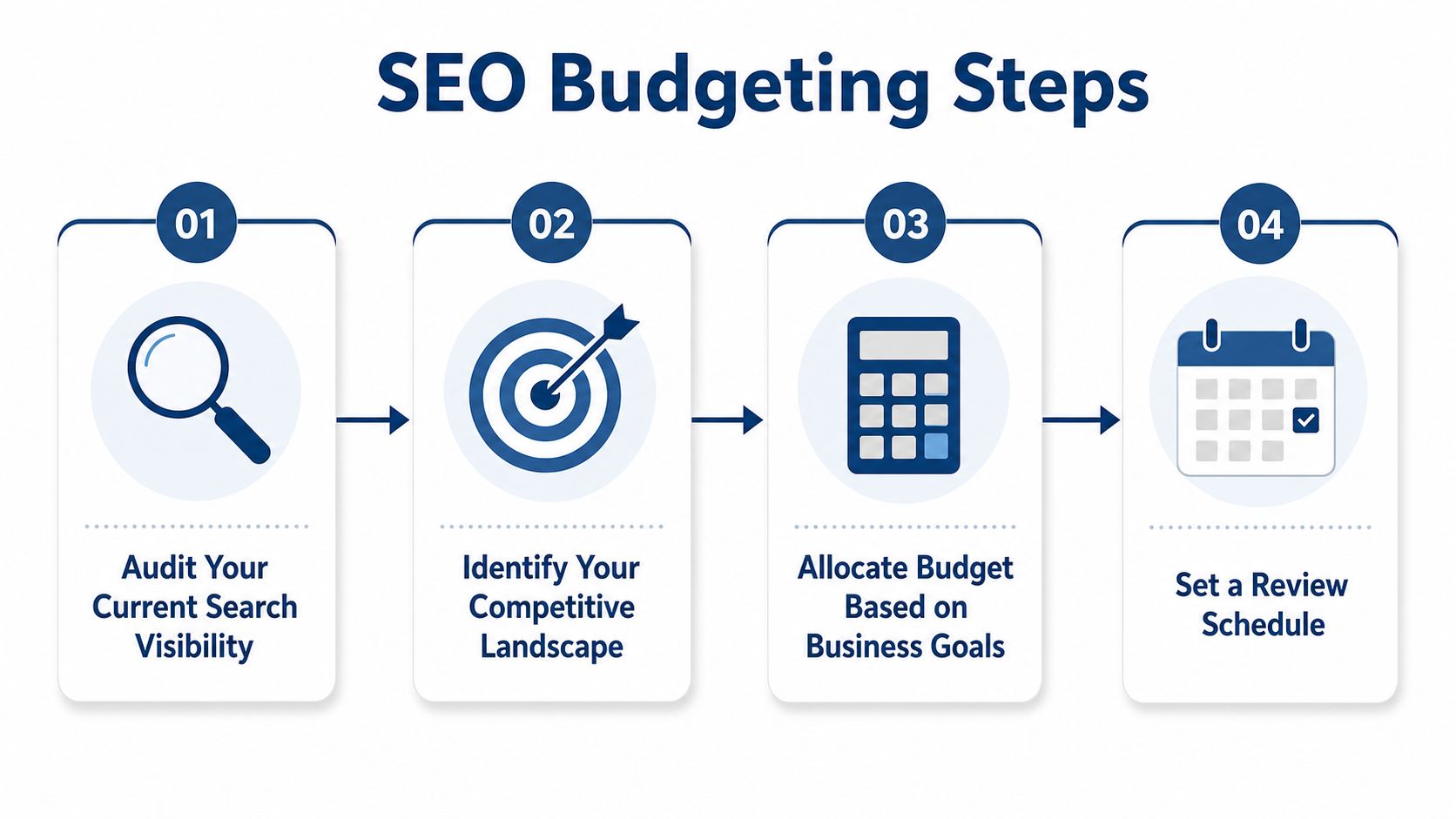 SEO Budgeting Steps

01

Audit Your Current Search Visibility

02

Identify Your Competitive Landscape

03

Allocate Budget Based on Business Goals

04

Set a Review Schedule